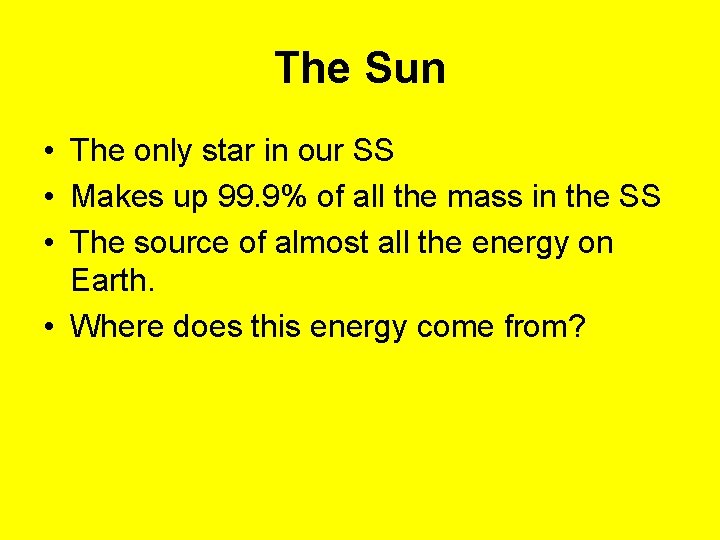 The Sun

• The only star in our SS
• Makes up 99.9% of all the mass in the SS
• The source of almost all the energy on Earth.
• Where does this energy come from?